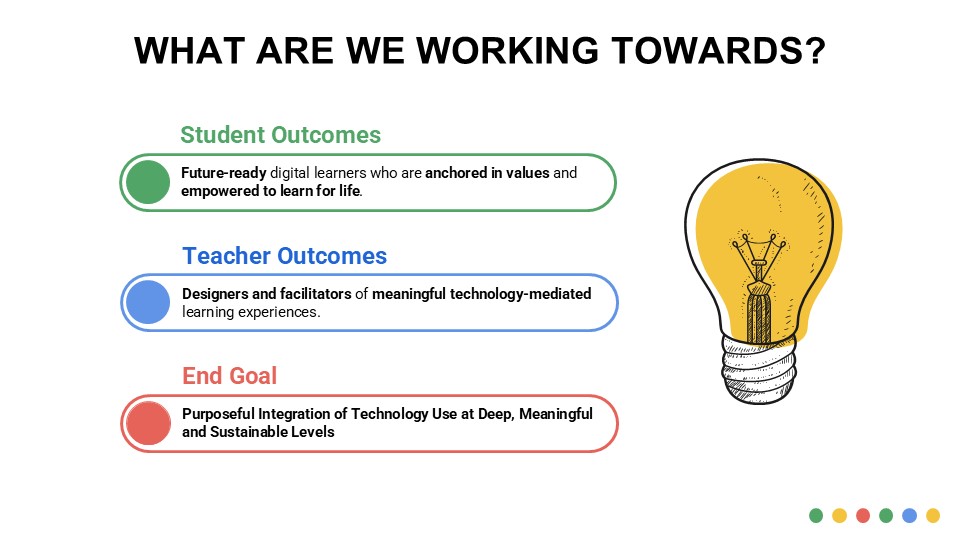 WHAT ARE WE WORKING TOWARDS?

Student Outcomes

Future-ready digital learners who are anchored in values and empowered to learn for life.

Teacher Outcomes

Designers and facilitators of meaningful technology-mediated learning experiences.

End Goal

Purposeful Integration of Technology Use at Deep, Meaningful and Sustainable Levels